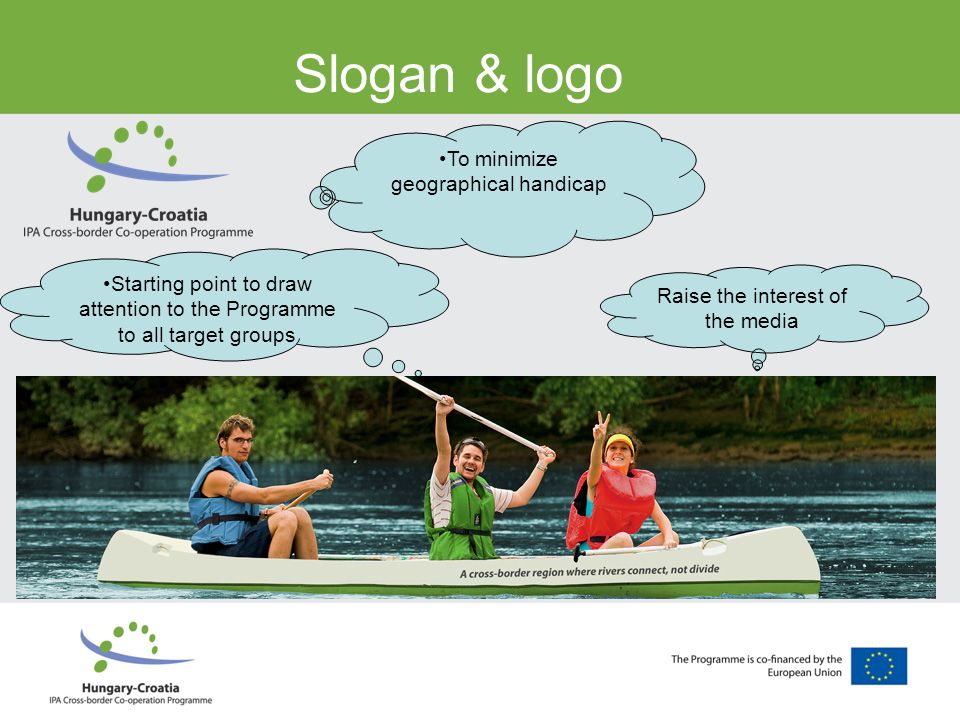 Slogan & logo

Hungary-Croatia
IPA Cross-border Co-operation Programme

•To minimize geographical handicap

•Starting point to draw attention to the Programme to all target groups

Raise the interest of the media

A cross-border region where rivers connect, not divide

Hungary-Croatia
IPA Cross-border Co-operation Programme

The Programme is co-financed by the European Union